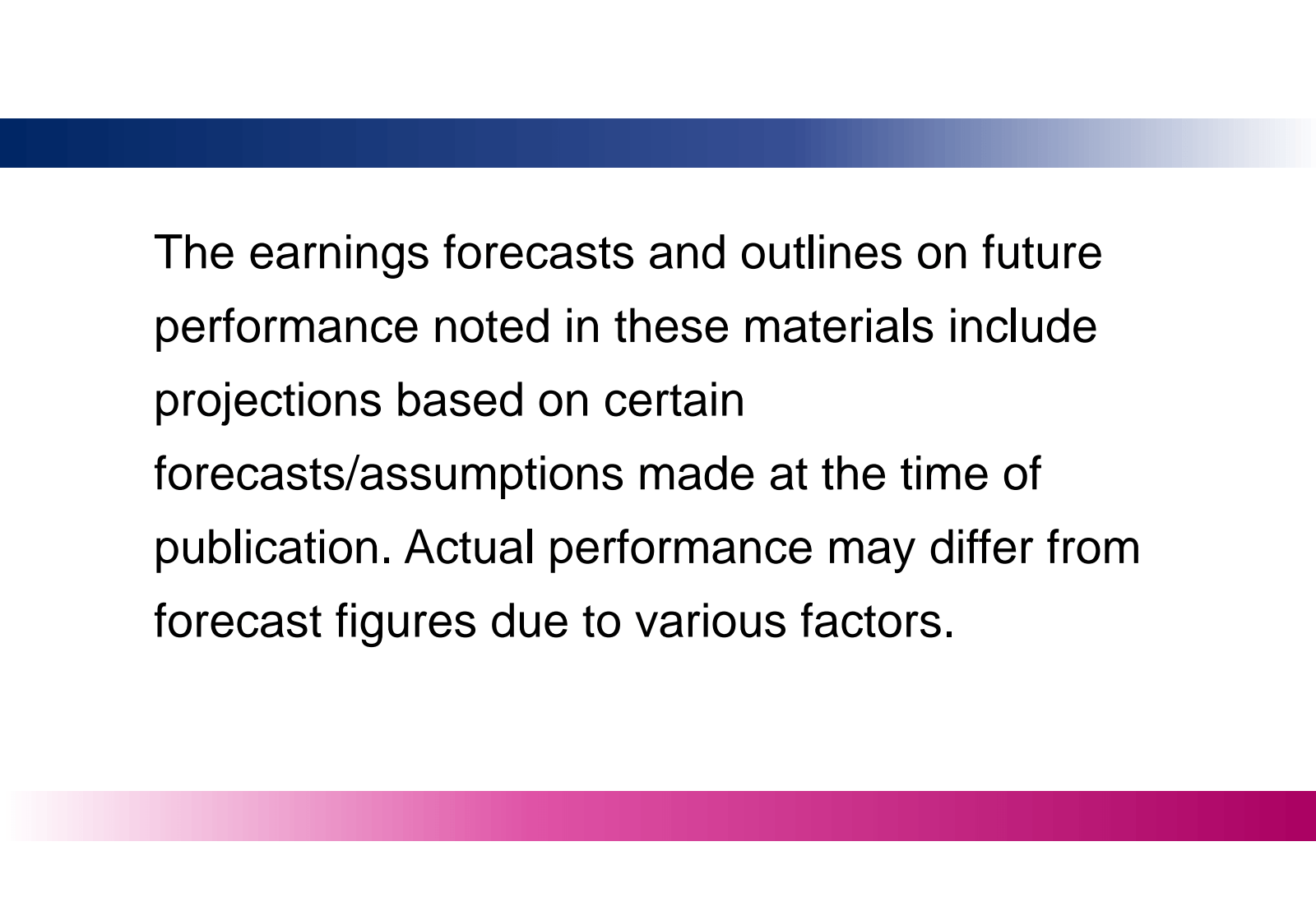 The earnings forecasts and outlines on future performance noted in these materials include projections based on certain forecasts/assumptions made at the time of publication. Actual performance may differ from forecast figures due to various factors.